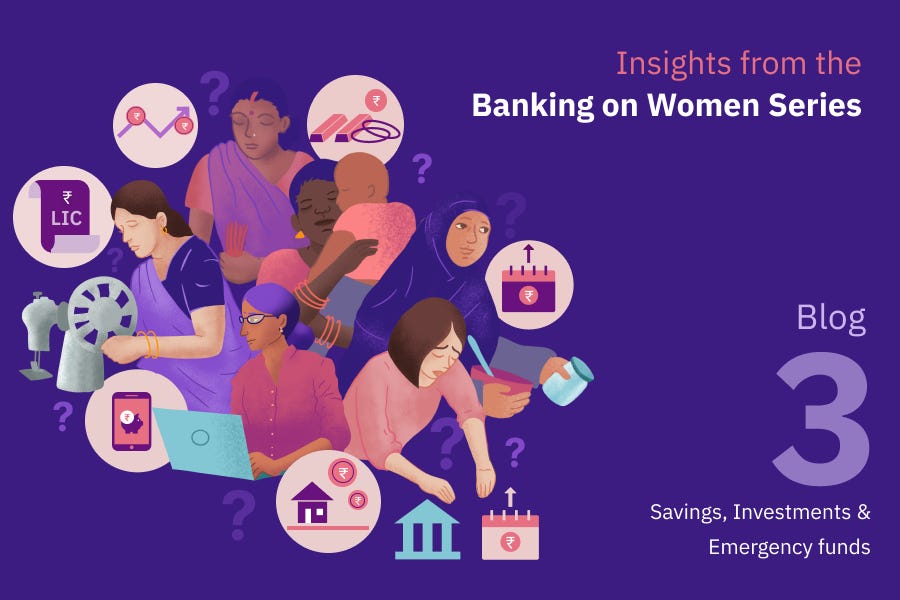 Insights from the
Banking on Women Series

₹
LIC

Blog
3
Savings, Investments & Emergency funds